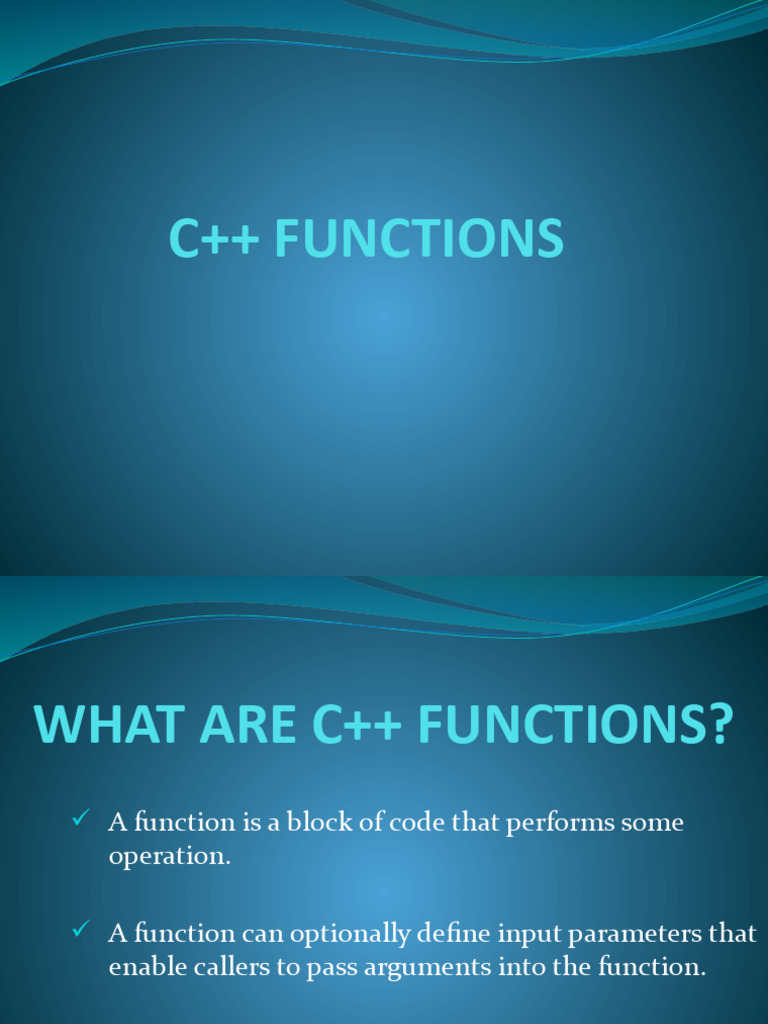 C++ FUNCTIONS

WHAT ARE C++ FUNCTIONS?

✓ A function is a block of code that performs some operation.

✓ A function can optionally define input parameters that enable callers to pass arguments into the function.